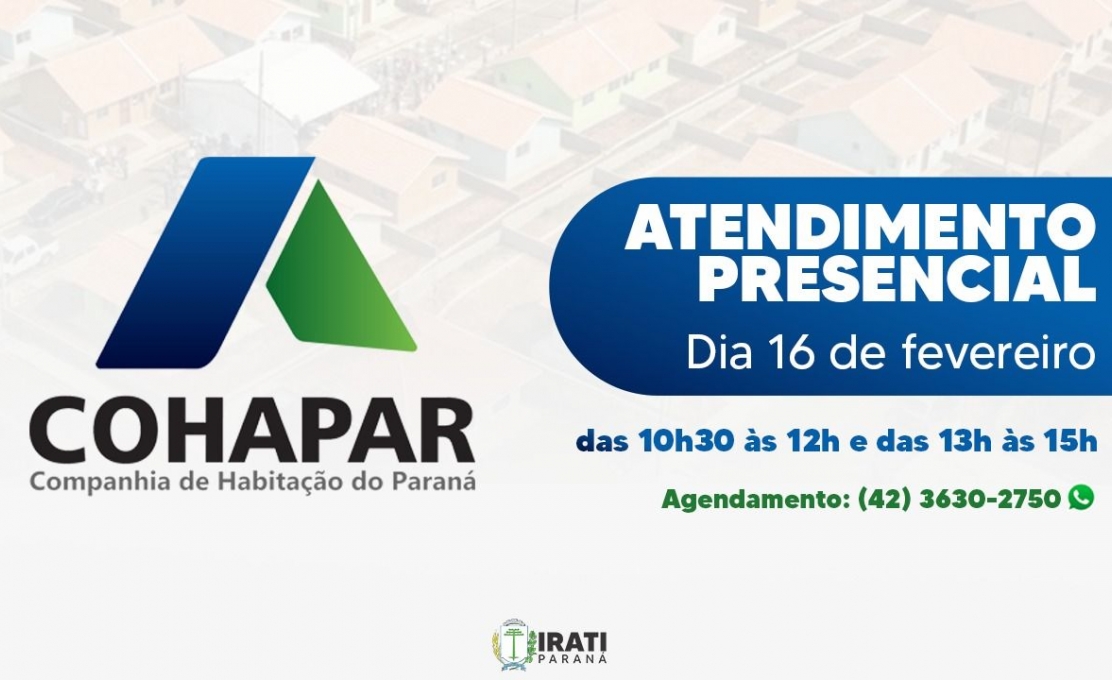 COHAPAR
Companhia de Habitação do Paraná

ATENDIMENTO PRESENCIAL
Dia 16 de fevereiro

das 10h30 às 12h e das 13h às 15h

Agendamento: (42) 3630-2750

IRATI
PARANÁ